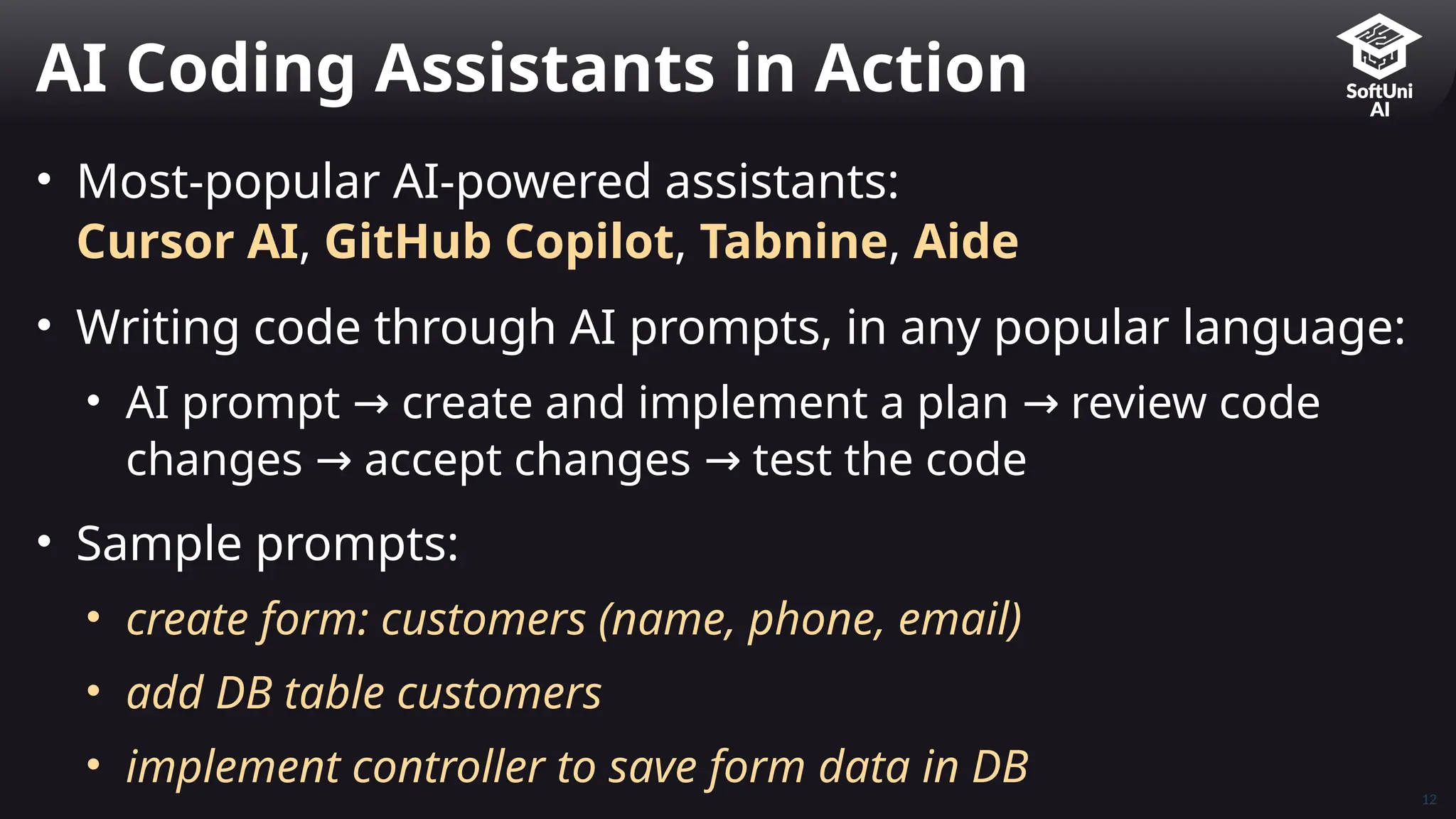 AI Coding Assistants in Action

SoftUni AI

• Most-popular AI-powered assistants: Cursor AI, GitHub Copilot, Tabnine, Aide

• Writing code through AI prompts, in any popular language:
  • AI prompt → create and implement a plan → review code changes → accept changes → test the code

• Sample prompts:
  • create form: customers (name, phone, email)
  • add DB table customers
  • implement controller to save form data in DB

12